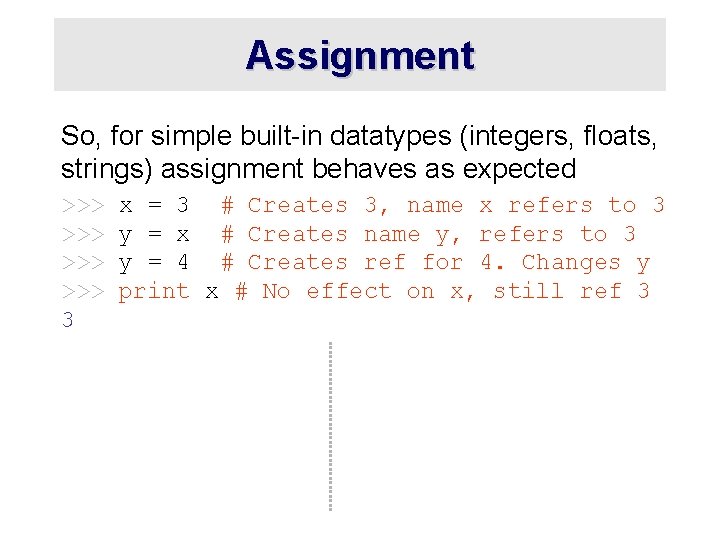 Assignment

So, for simple built-in datatypes (integers, floats, strings) assignment behaves as expected

>>> x = 3  # Creates 3, name x refers to 3
>>> y = x  # Creates name y, refers to 3
>>> y = 4  # Creates ref for 4. Changes y
>>> print x # No effect on x, still ref 3
3